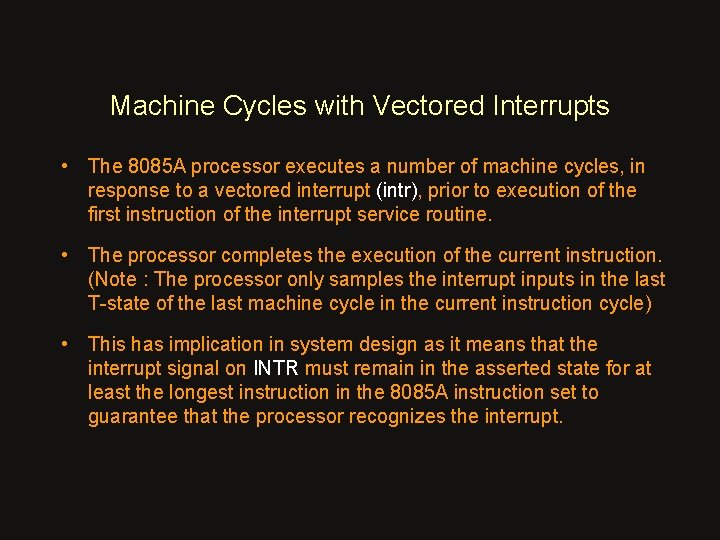 Machine Cycles with Vectored Interrupts

• The 8085A processor executes a number of machine cycles, in response to a vectored interrupt (intr), prior to execution of the first instruction of the interrupt service routine.

• The processor completes the execution of the current instruction. (Note : The processor only samples the interrupt inputs in the last T-state of the last machine cycle in the current instruction cycle)

• This has implication in system design as it means that the interrupt signal on INTR must remain in the asserted state for at least the longest instruction in the 8085A instruction set to guarantee that the processor recognizes the interrupt.